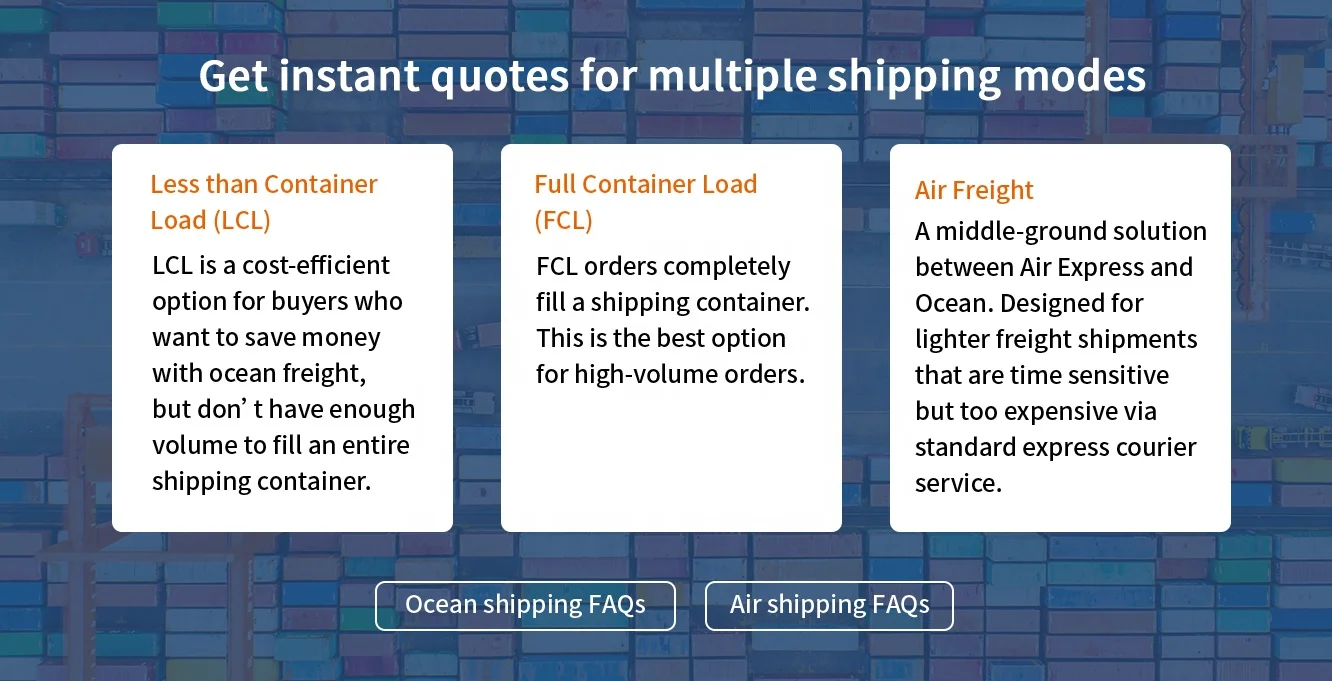 Get instant quotes for multiple shipping modes

Less than Container Load (LCL)

LCL is a cost-efficient option for buyers who want to save money with ocean freight, but don’ t have enough volume to fill an entire shipping container.

Full Container Load (FCL)

FCL orders completely fill a shipping container. This is the best option for high-volume orders.

Air Freight

A middle-ground solution between Air Express and Ocean. Designed for lighter freight shipments that are time sensitive but too expensive via standard express courier service.

Ocean shipping FAQs

Air shipping FAQs